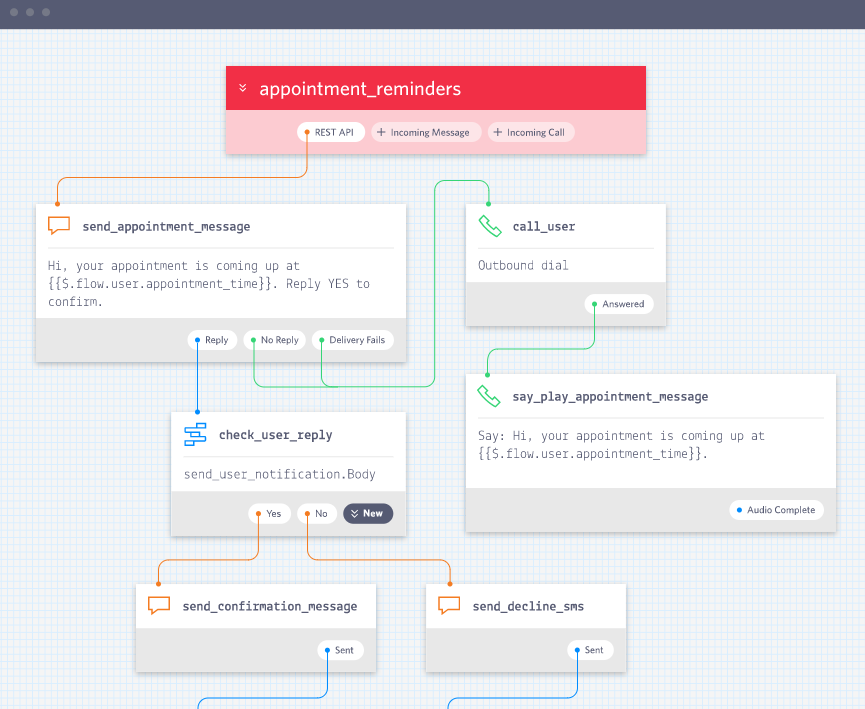 appointment_reminders

REST API
+ Incoming Message
+ Incoming Call

send_appointment_message

Hi, your appointment is coming up at {{$.flow.user.appointment_time}}. Reply YES to confirm.

Reply
No Reply
Delivery Fails

call_user

Outbound dial

Answered

say_play_appointment_message

Say: Hi, your appointment is coming up at {{$.flow.user.appointment_time}}.

Audio Complete

check_user_reply

send_user_notification.Body

Yes
No
New

send_confirmation_message

Sent

send_decline_sms

Sent